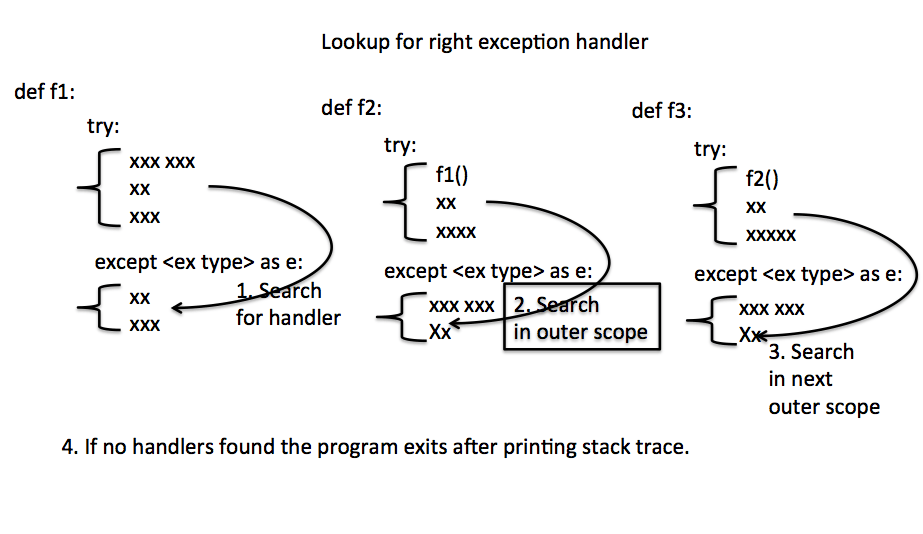 Lookup for right exception handler

def f1:
try:
xxx xxx
xx
xxx
except <ex type> as e:
xx
xxx
1. Search for handler

def f2:
try:
f1()
xx
xxxx
except <ex type> as e:
xxx xxx
Xx
2. Search in outer scope

def f3:
try:
f2()
xx
xxxxx
except <ex type> as e:
xxx xxx
Xx
3. Search in next outer scope

4. If no handlers found the program exits after printing stack trace.